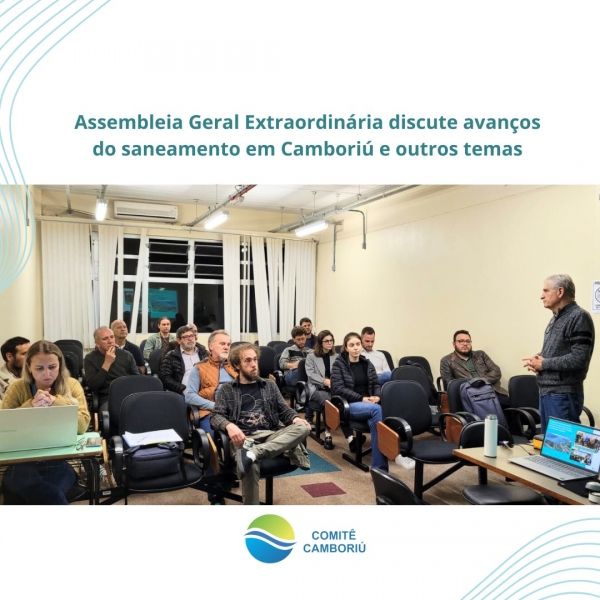 Assembleia Geral Extraordinária discute avanços do saneamento em Camboriú e outros temas

COMITÊ
CAMBORIÚ